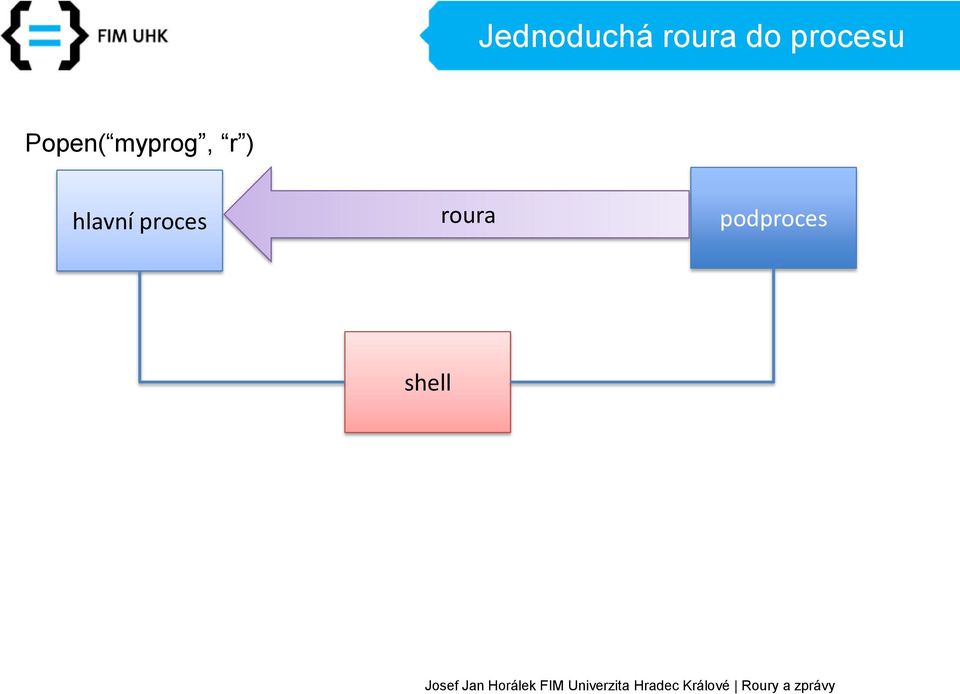 FIM UHK

Jednoduchá roura do procesu

Popen(“myprog”, “r”)

hlavní proces

roura

podproces

shell

Josef Jan Horálek FIM Univerzita Hradec Králové | Roury a zprávy